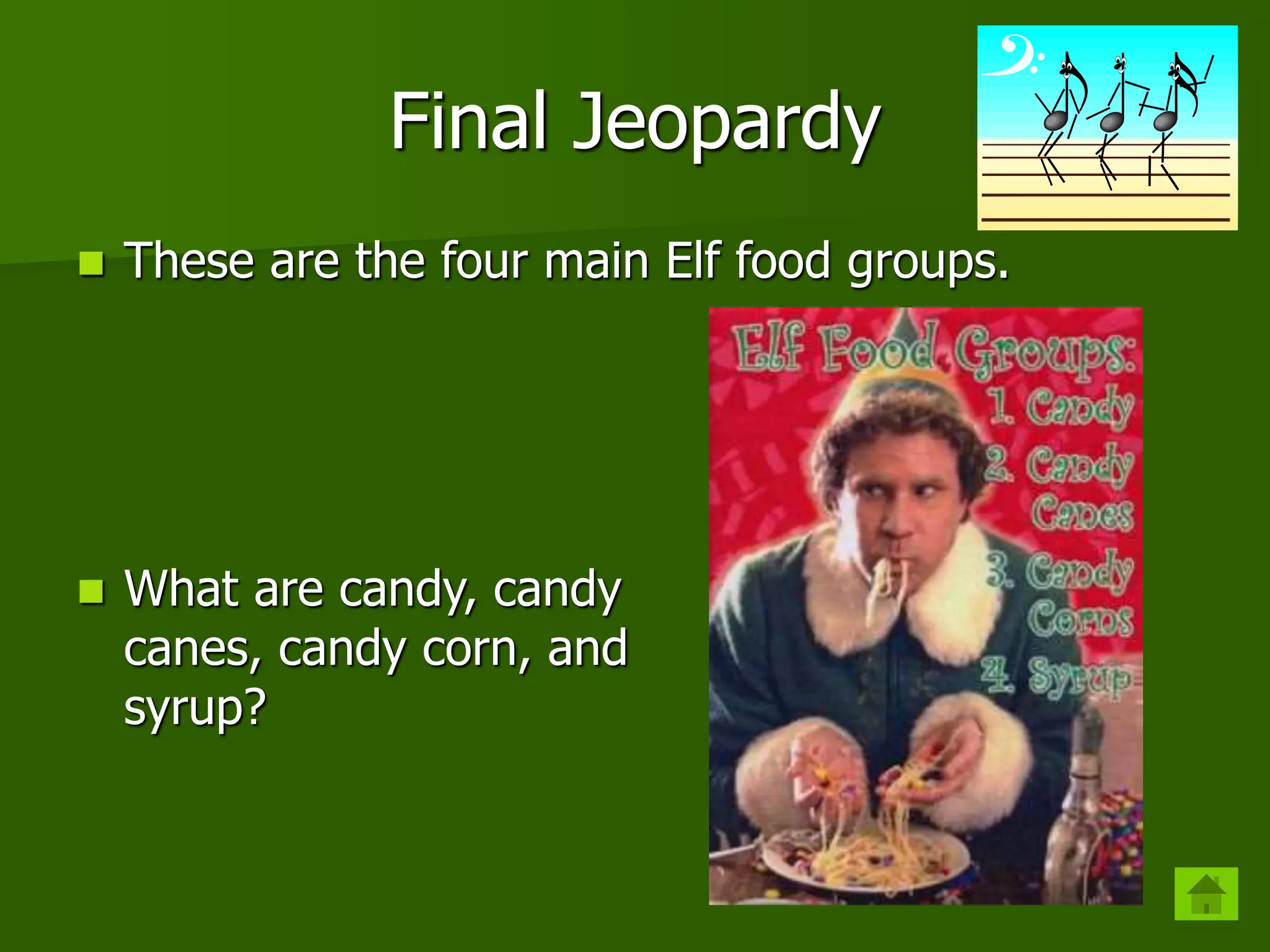 Final Jeopardy

These are the four main Elf food groups.

What are candy, candy canes, candy corn, and syrup?

Elf Food Groups:
1. Candy
2. Candy Canes
3. Candy Corns
4. Syrup